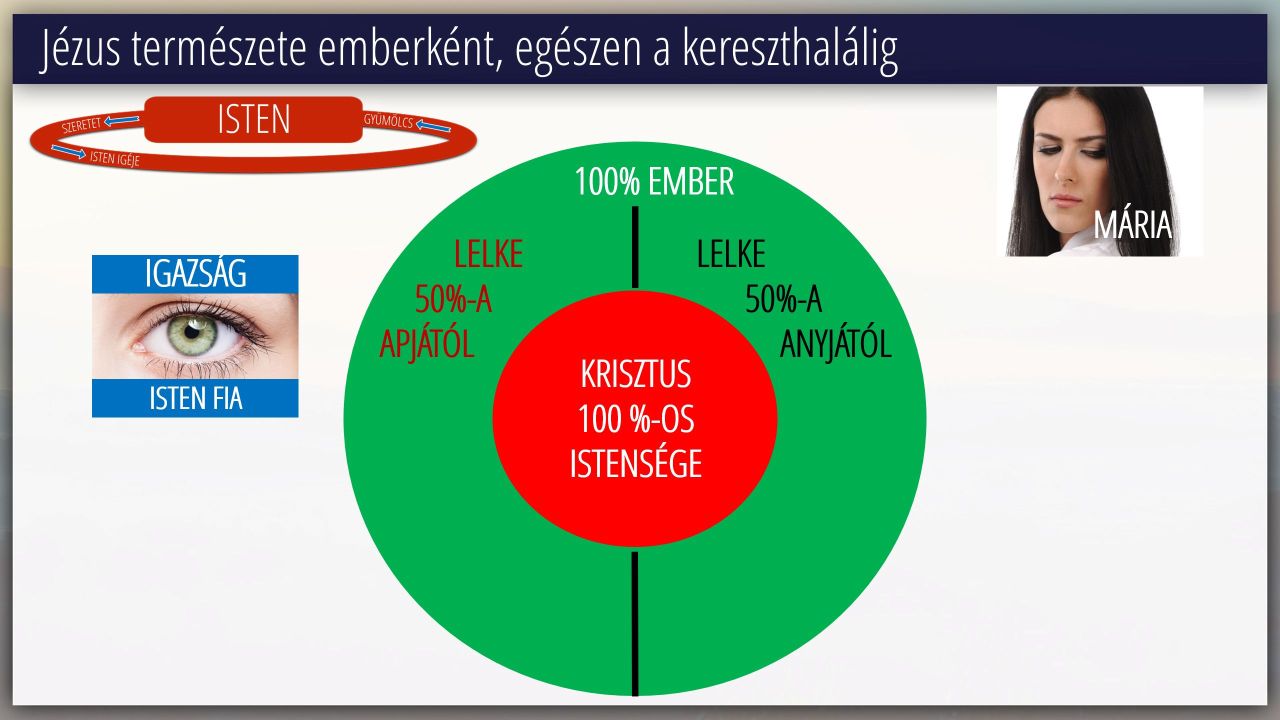 Jézus természete emberként, egészen a kereszthalálig

SZERETET
ISTEN
GYÜMÖLCS
ISTEN IGÉJE

MÁRIA

IGAZSÁG
ISTEN FIA

100% EMBER

LELKE
50%-A
APJÁTÓL

LELKE
50%-A
ANYJÁTÓL

KRISZTUS
100 %-OS
ISTENSÉGE